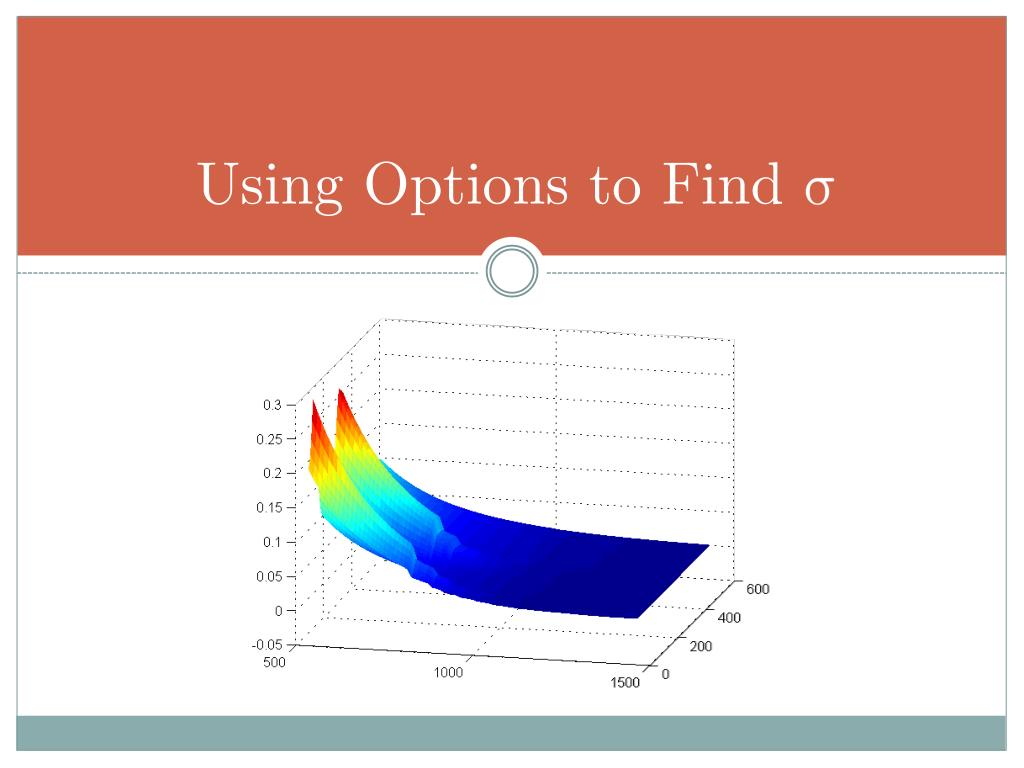 Using Options to Find σ

0.3
0.25
0.2
0.15
0.1
0.05
0
-0.05
500
1000
1500
0
200
400
600